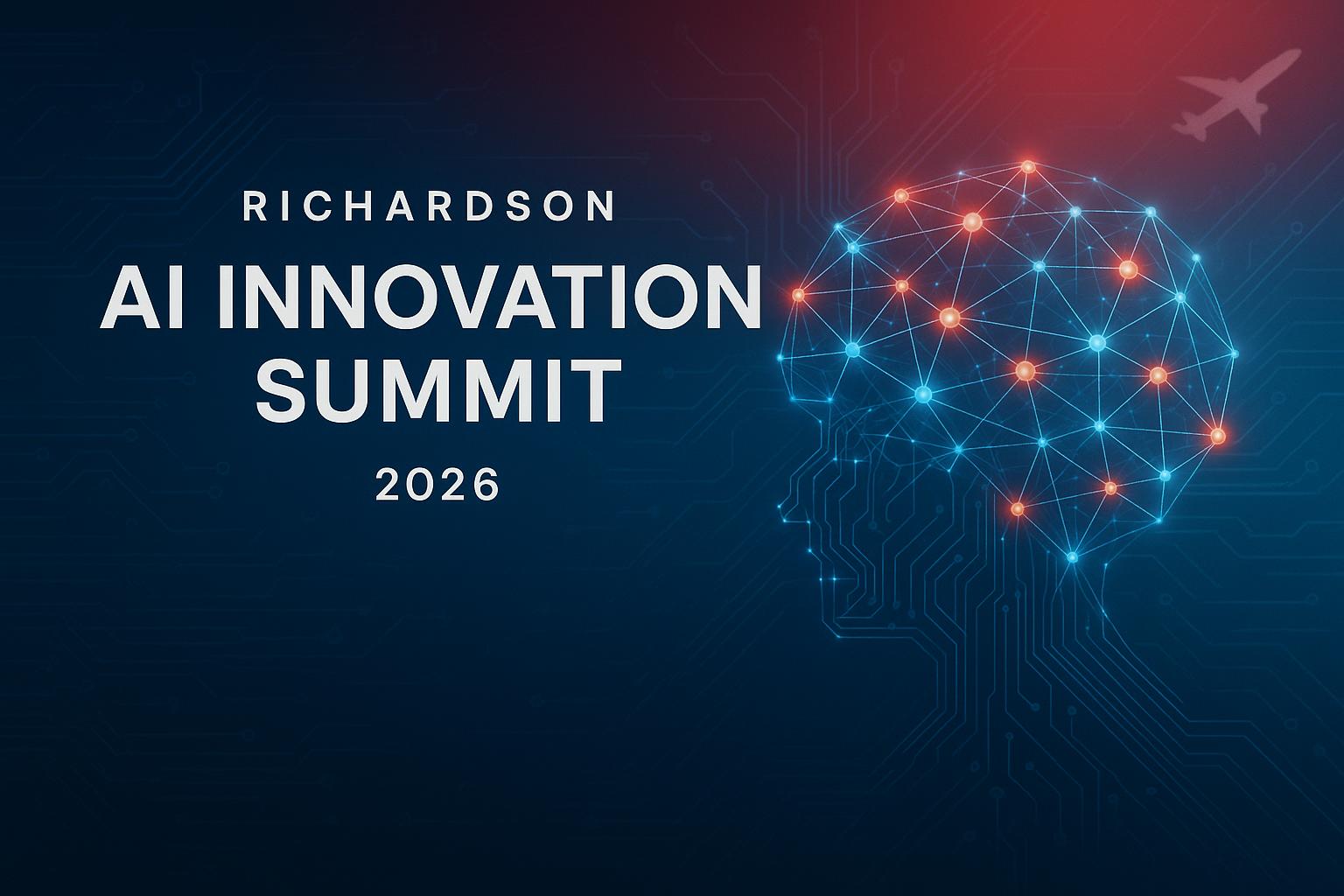 RICHARDSON

AI INNOVATION SUMMIT

2026